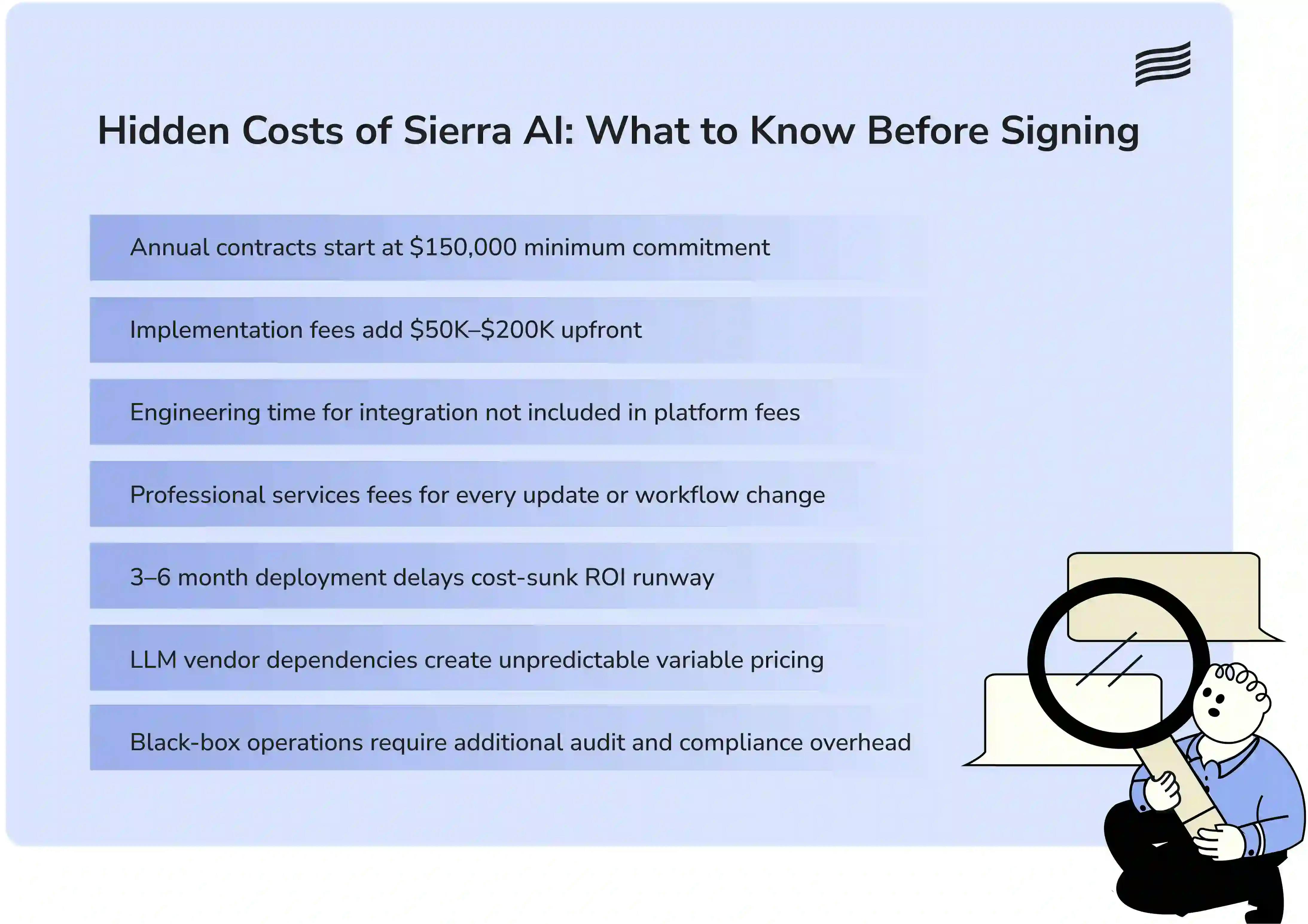 Hidden Costs of Sierra AI: What to Know Before Signing

Annual contracts start at \$150,000 minimum commitment

Implementation fees add \$50K–\$200K upfront

Engineering time for integration not included in platform fees

Professional services fees for every update or workflow change

3–6 month deployment delays cost-sunk ROI runway

LLM vendor dependencies create unpredictable variable pricing

Black-box operations require additional audit and compliance overhead